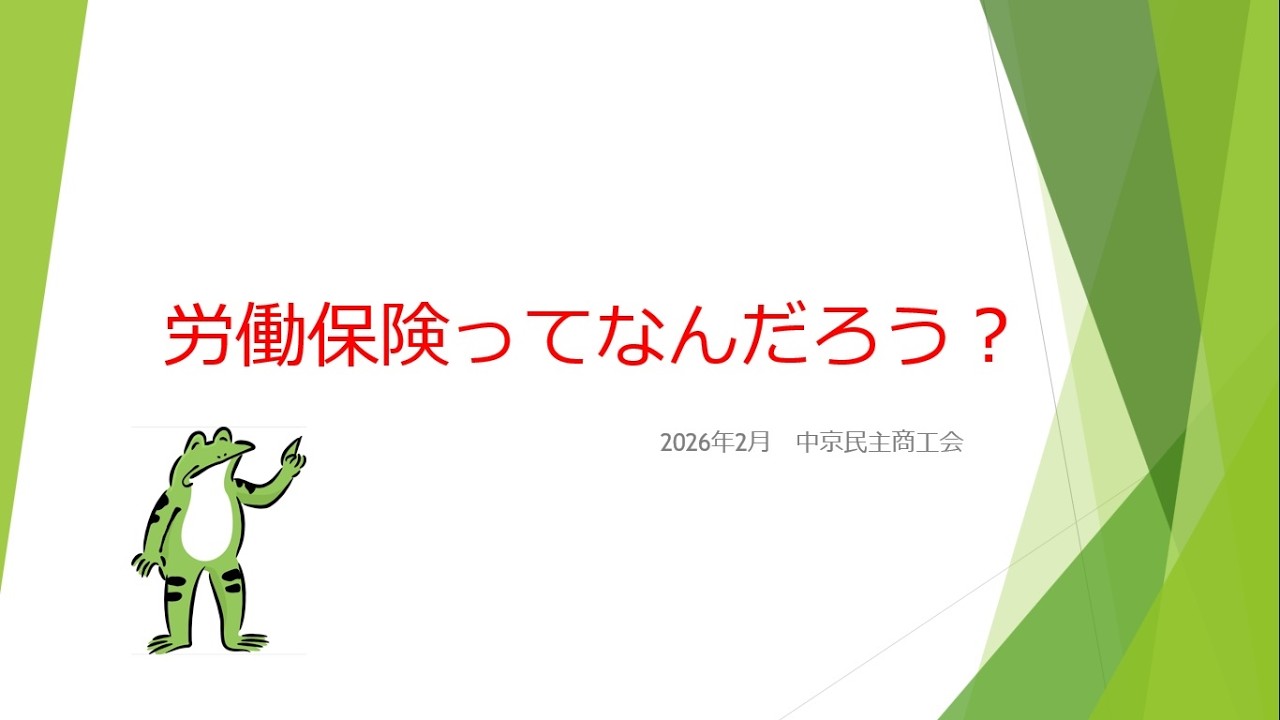 労働保険ってなんだろう？

2026年2月　中京民主商工会